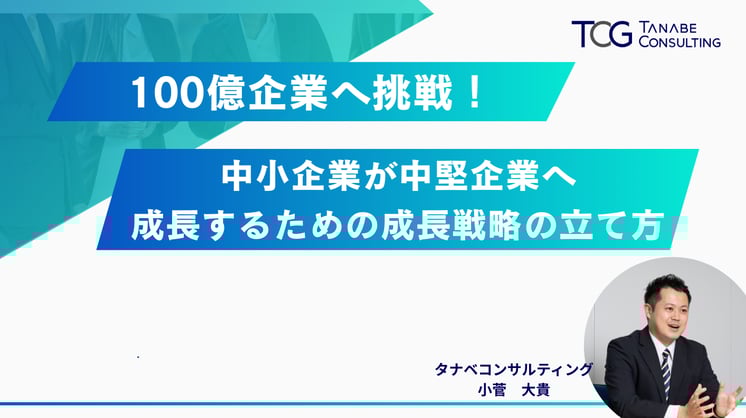 TCG TANABE CONSULTING

100億企業へ挑戦！

中小企業が中堅企業へ
成長するための成長戦略の立て方

タナベコンサルティング
小菅　大貴